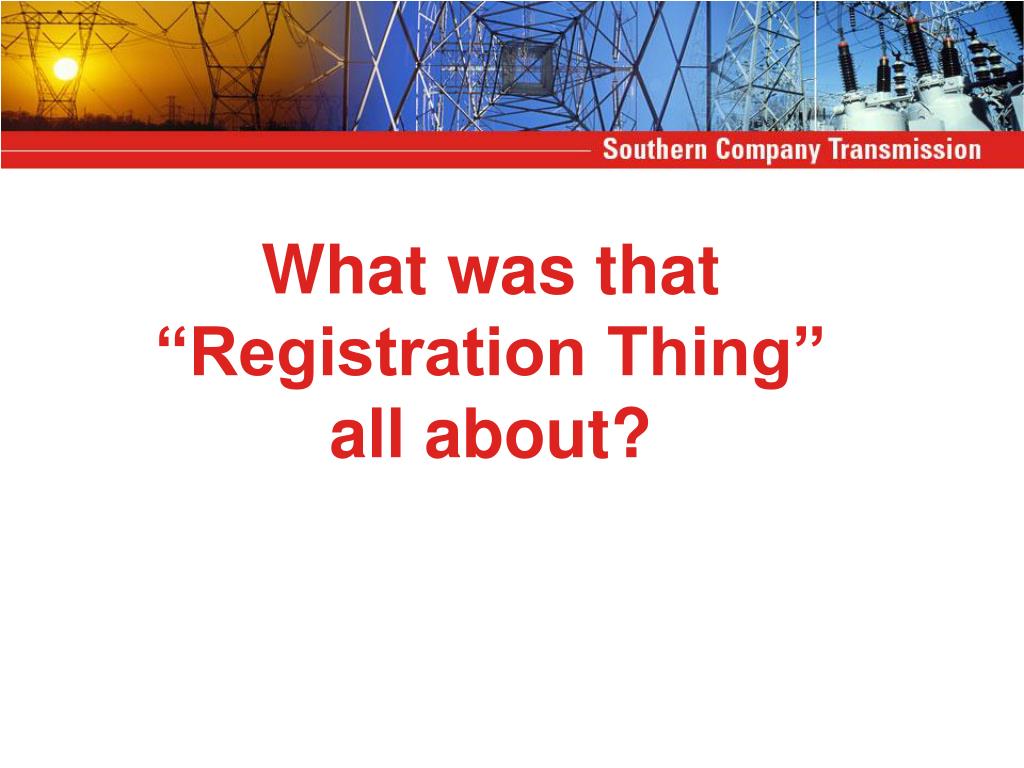 Southern Company Transmission

What was that “Registration Thing” all about?